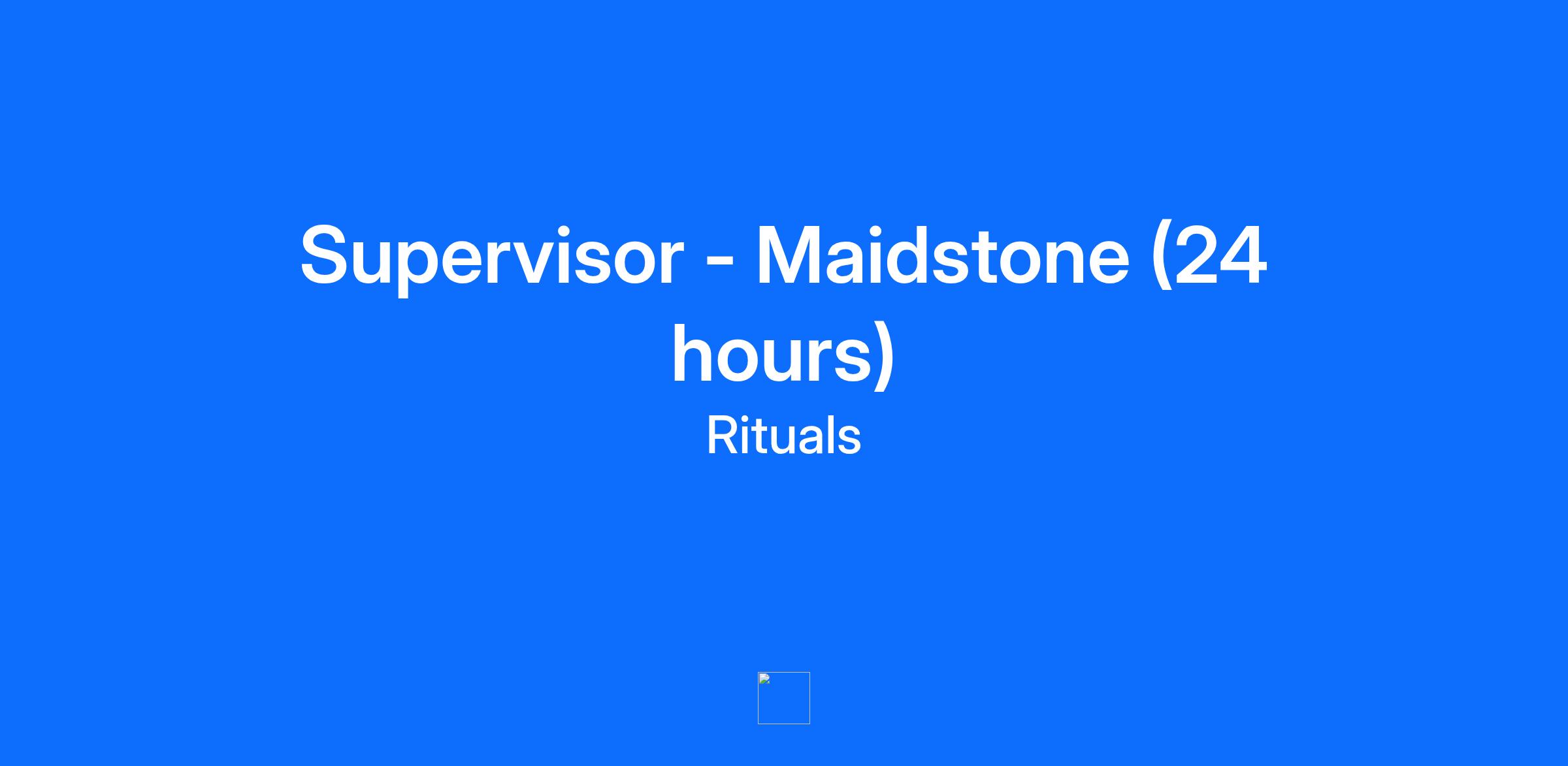 Supervisor - Maidstone (24 hours)

Rituals